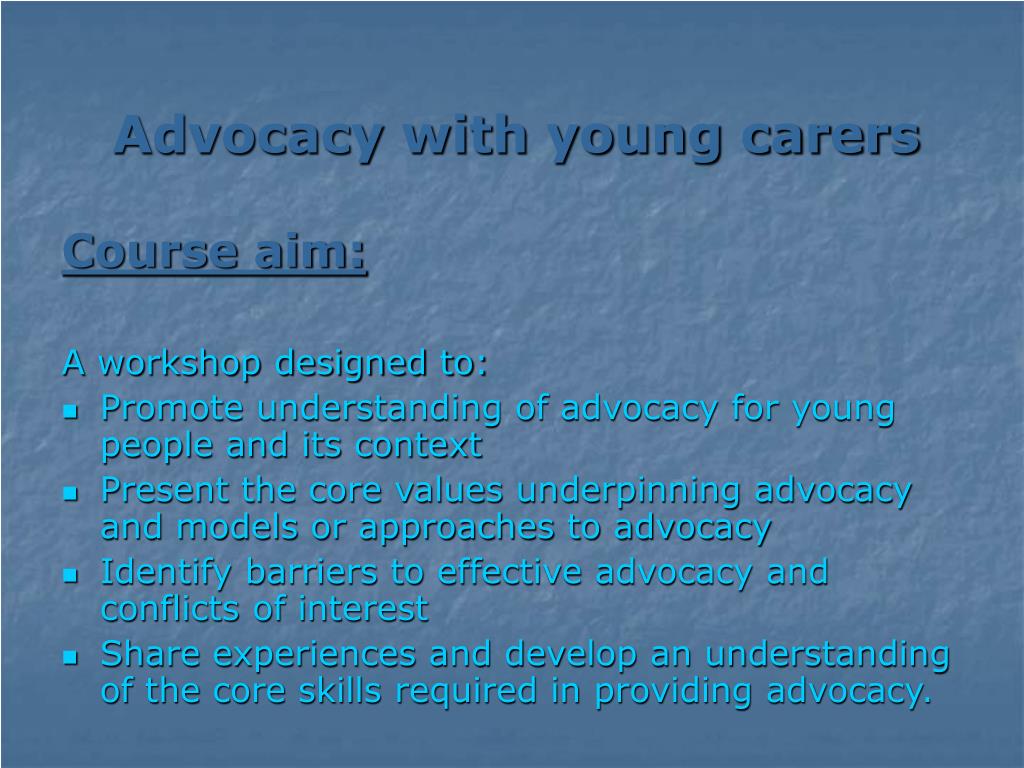 Advocacy with young carers

Course aim:

A workshop designed to:

- Promote understanding of advocacy for young people and its context
- Present the core values underpinning advocacy and models or approaches to advocacy
- Identify barriers to effective advocacy and conflicts of interest
- Share experiences and develop an understanding of the core skills required in providing advocacy.